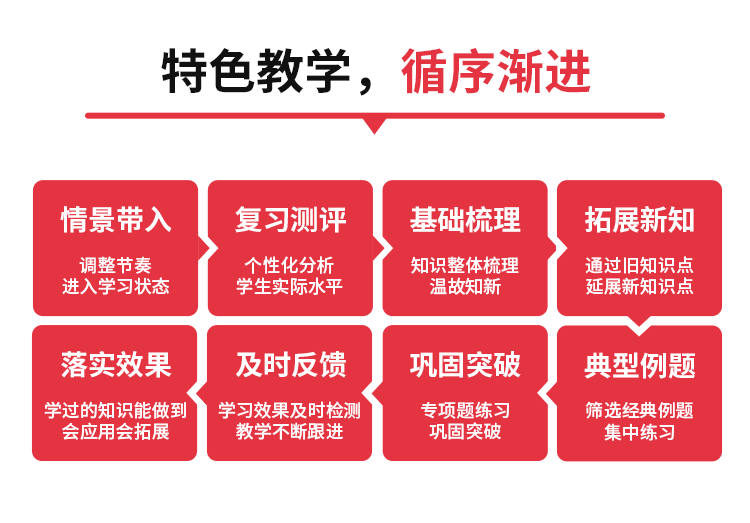 特色教学，循序渐进

情景带入

调整节奏
进入学习状态

复习测评

个性化分析
学生实际水平

基础梳理

知识整体梳理
温故知新

拓展新知

通过旧知识点
延展新知识点

典型例题

筛选经典例题
集中练习

巩固突破

专项题练习
巩固突破

及时反馈

学习效果及时检测
教学不断跟进

落实效果

学过的知识能做到
会应用会拓展